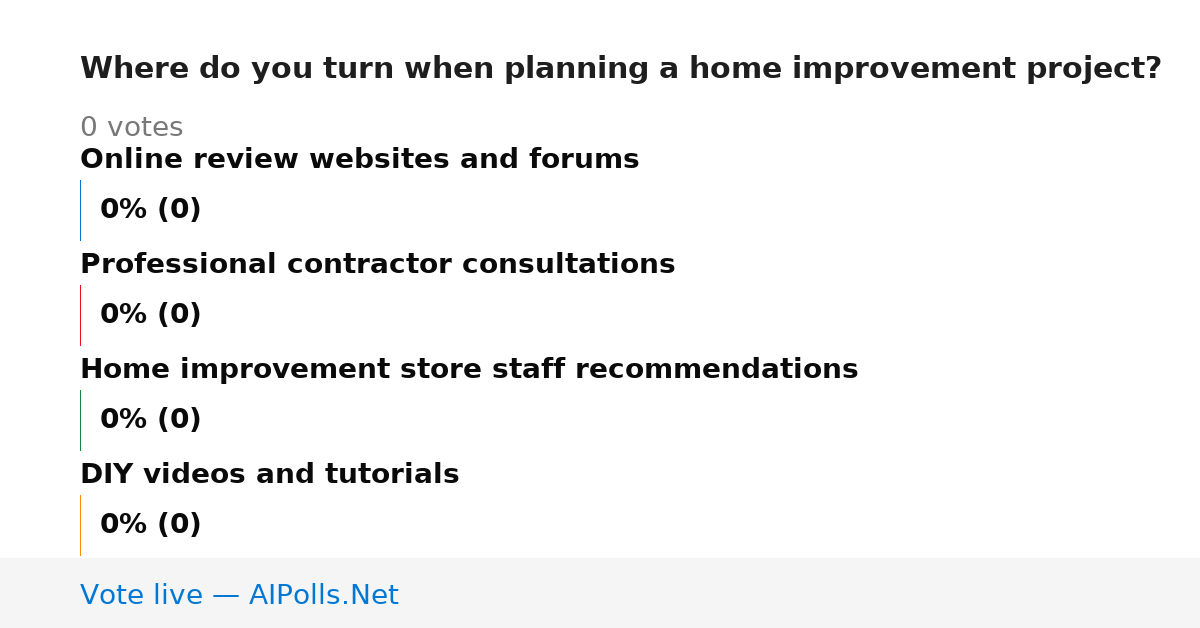 Where do you turn when planning a home improvement project?

0 votes

Online review websites and forums

0% (0)

Professional contractor consultations

0% (0)

Home improvement store staff recommendations

0% (0)

DIY videos and tutorials

0% (0)

Vote live — AIPolls.Net